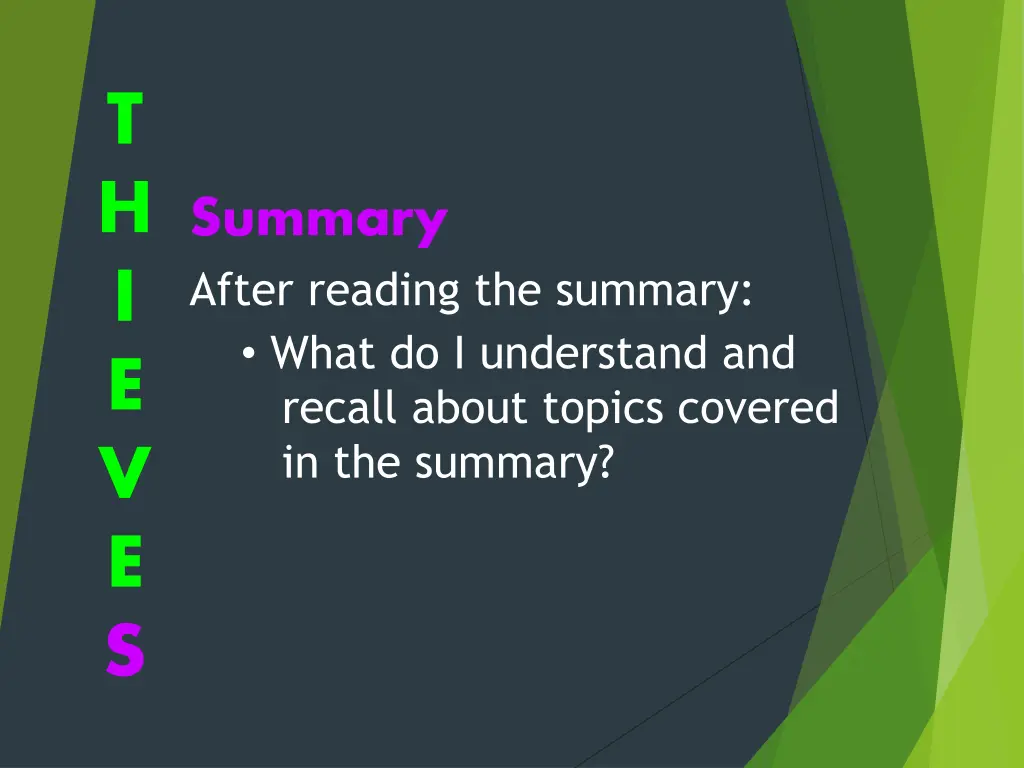 T
H
I
E
V
E
S

Summary

After reading the summary:

• What do I understand and recall about topics covered in the summary?